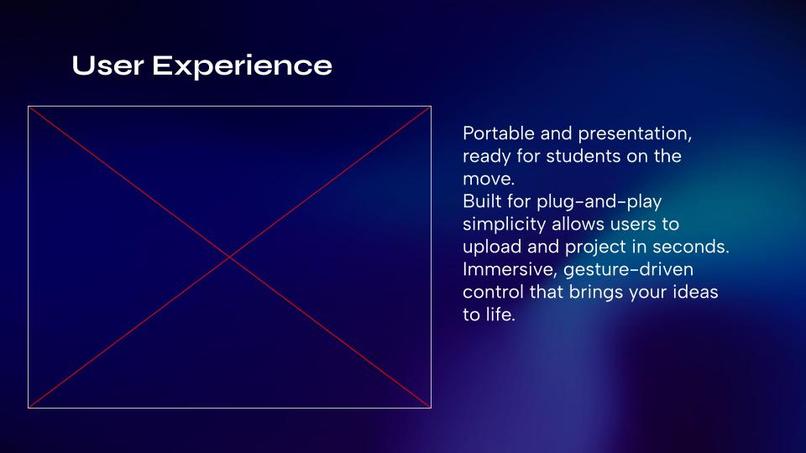 User Experience

Portable and presentation, ready for students on the move.
Built for plug-and-play simplicity allows users to upload and project in seconds.
Immersive, gesture-driven control that brings your ideas to life.